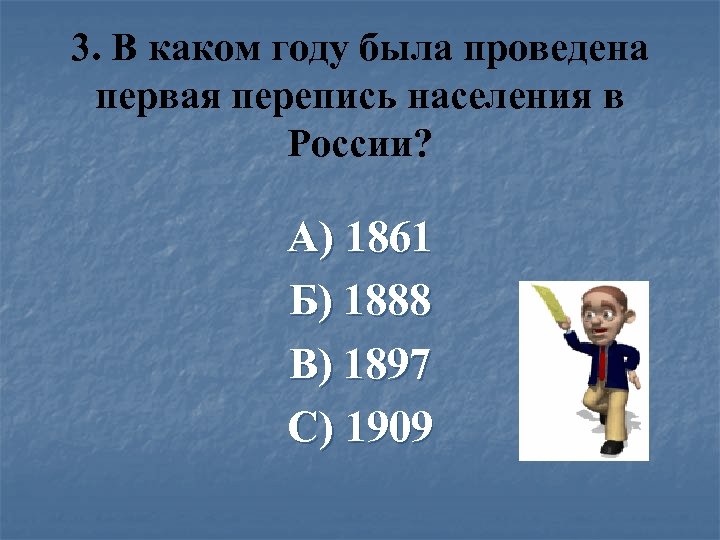 3. В каком году была проведена первая перепись населения в России?

А) 1861

Б) 1888

В) 1897

С) 1909